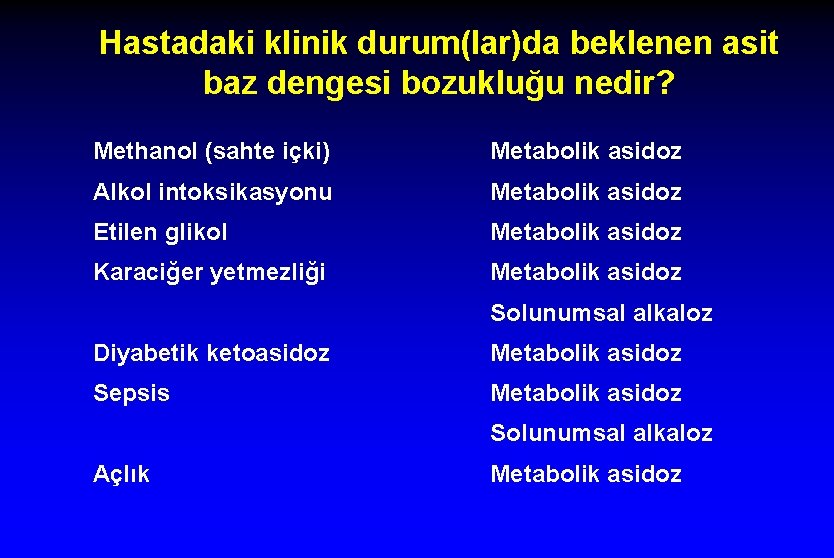 Hastadaki klinik durum(lar)da beklenen asit baz dengesi bozukluğu nedir?

| | |
|---|---|
| Methanol (sahte içki) | Metabolik asidoz |
| Alkol intoksikasyonu | Metabolik asidoz |
| Etilen glikol | Metabolik asidoz |
| Karaciğer yetmezliği | Metabolik asidoz |
| | Solunumsal alkaloz |
| Diyabetik ketoasidoz | Metabolik asidoz |
| Sepsis | Metabolik asidoz |
| | Solunumsal alkaloz |
| Açlık | Metabolik asidoz |